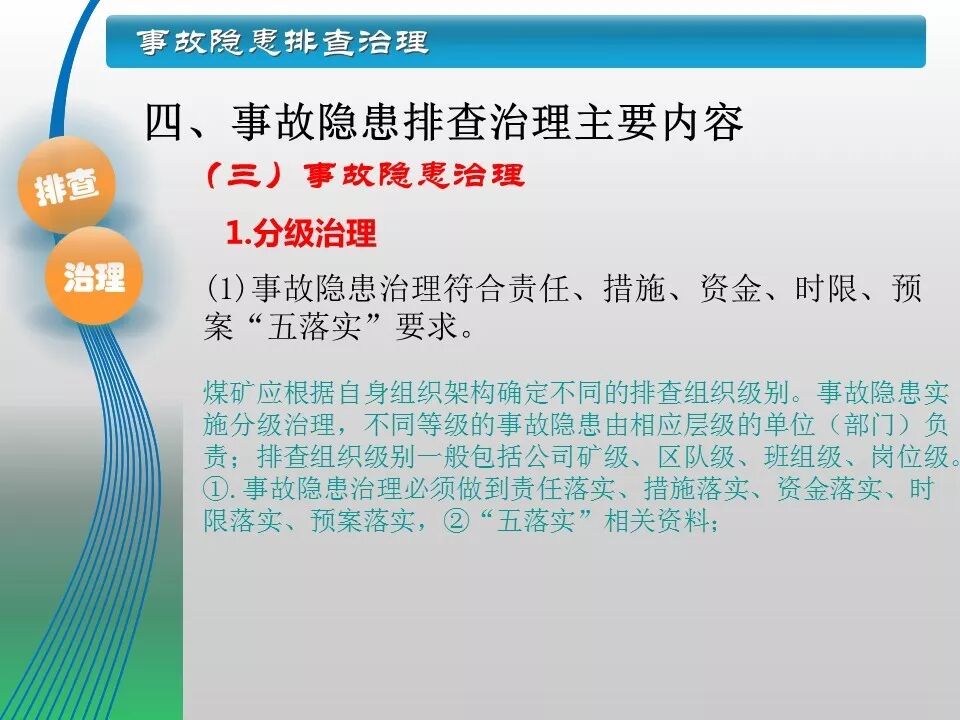 事故隐患排查治理

四、事故隐患排查治理主要内容

排查

治理

（三）事故隐患治理

1.分级治理

(1)事故隐患治理符合责任、措施、资金、时限、预案“五落实”要求。

煤矿应根据自身组织架构确定不同的排查组织级别。事故隐患实施分级治理，不同等级的事故隐患由相应层级的单位（部门）负责；排查组织级别一般包括公司矿级、区队级、班组级、岗位级。①.事故隐患治理必须做到责任落实、措施落实、资金落实、时限落实、预案落实，②“五落实”相关资料；